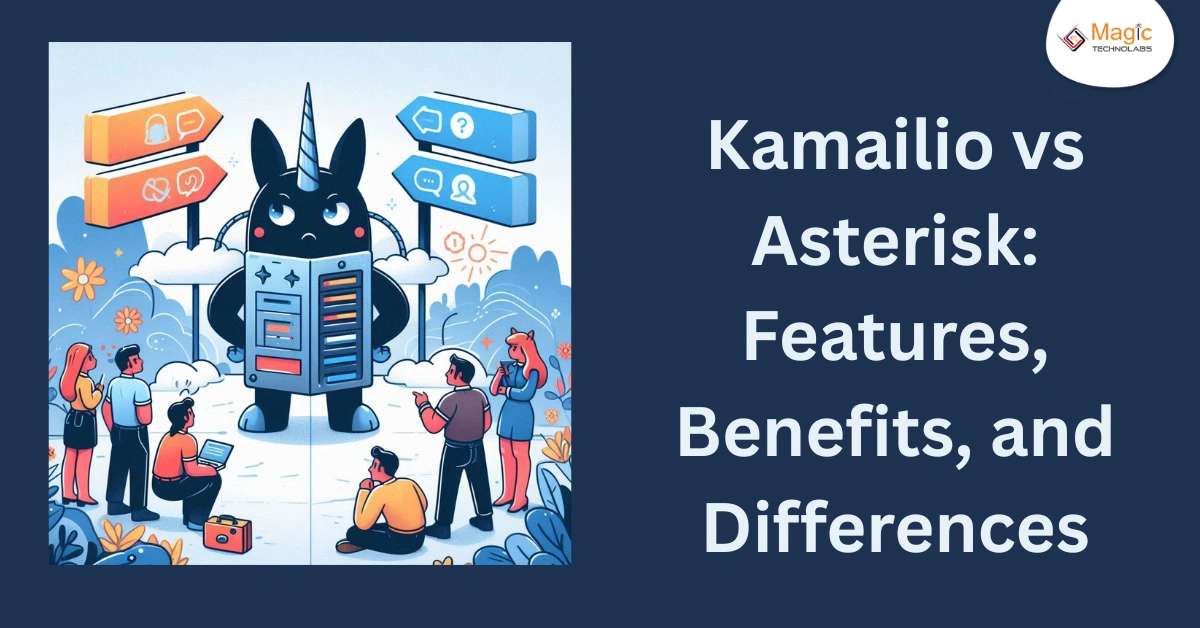 Magic
TECHNOLABS

Kamailio vs Asterisk: Features, Benefits, and Differences